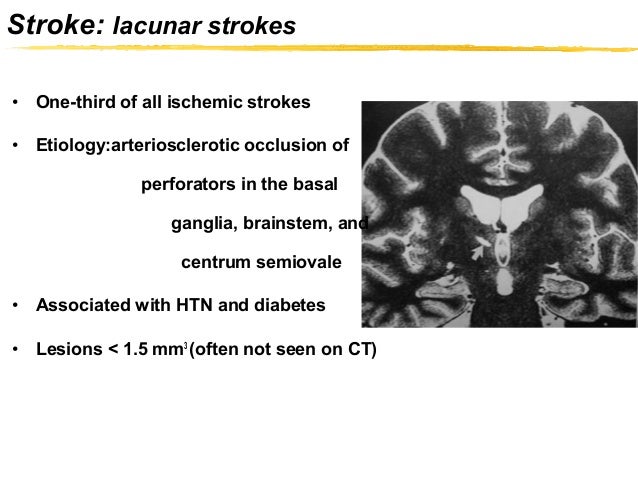 Stroke: lacunar strokes

• One-third of all ischemic strokes

• Etiology:arteriosclerotic occlusion of perforators in the basal ganglia, brainstem, and centrum semiovale

• Associated with HTN and diabetes

• Lesions < 1.5 $mm^3$ (often not seen on CT)